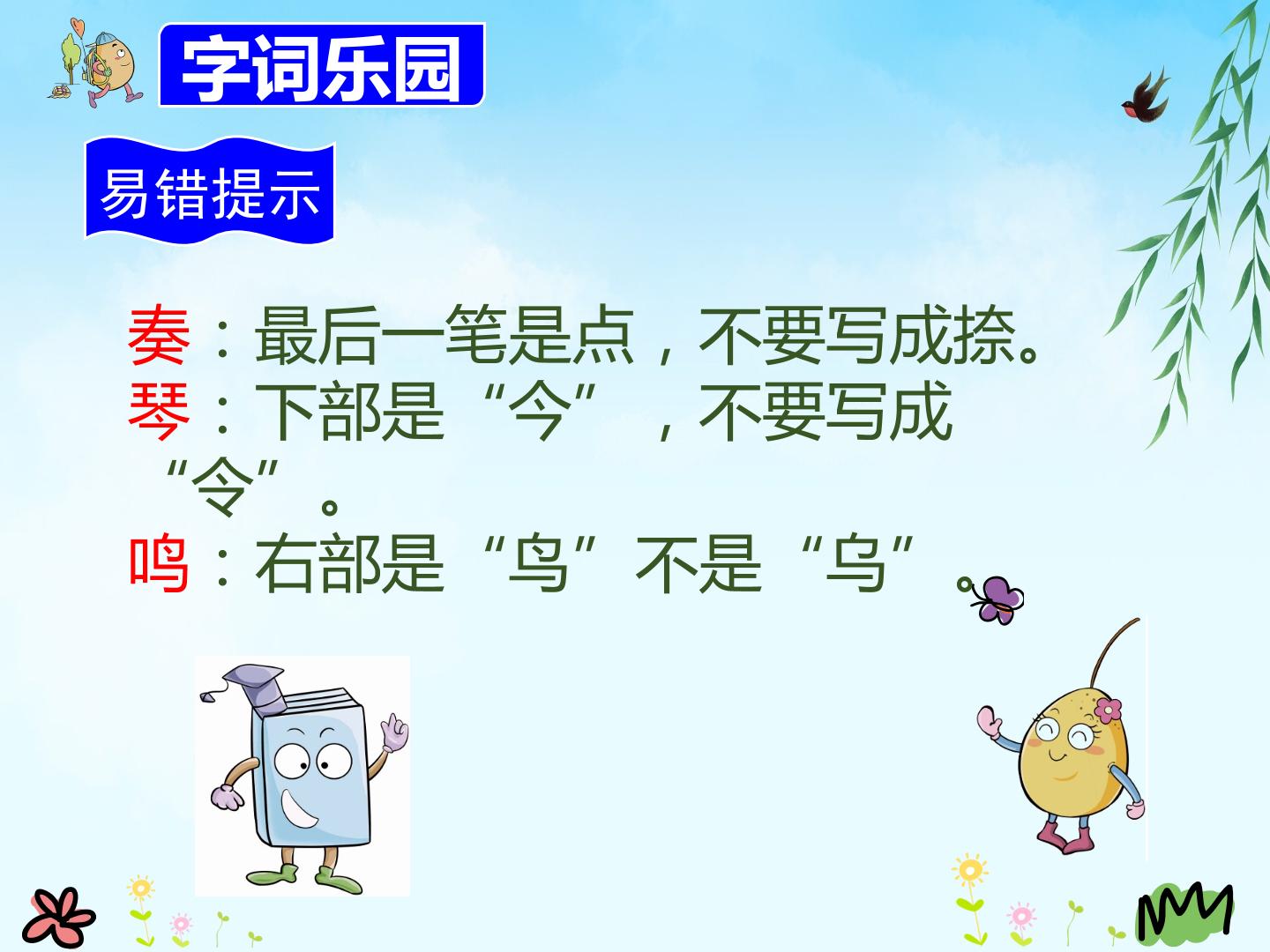 字词乐园

易错提示

奏：最后一笔是点，不要写成捺。
琴：下部是“今”，不要写成“令”。
鸣：右部是“鸟”不是“乌”。